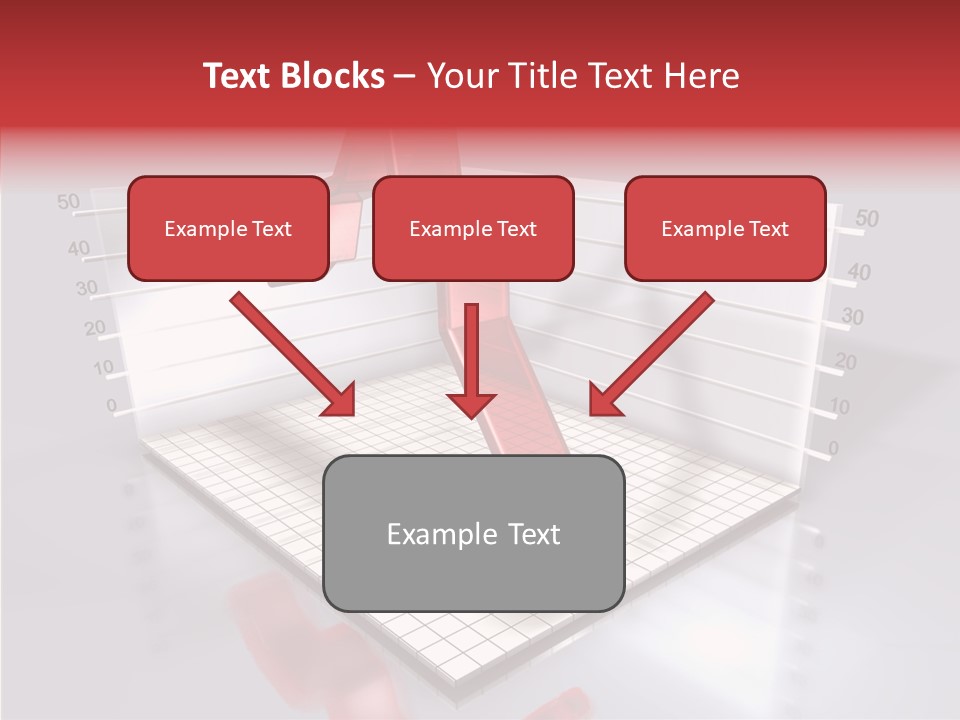 Text Blocks – Your Title Text Here

50
40
30
20
10
0

Example Text

Example Text

Example Text

50
40
30
20
10
0

Example Text